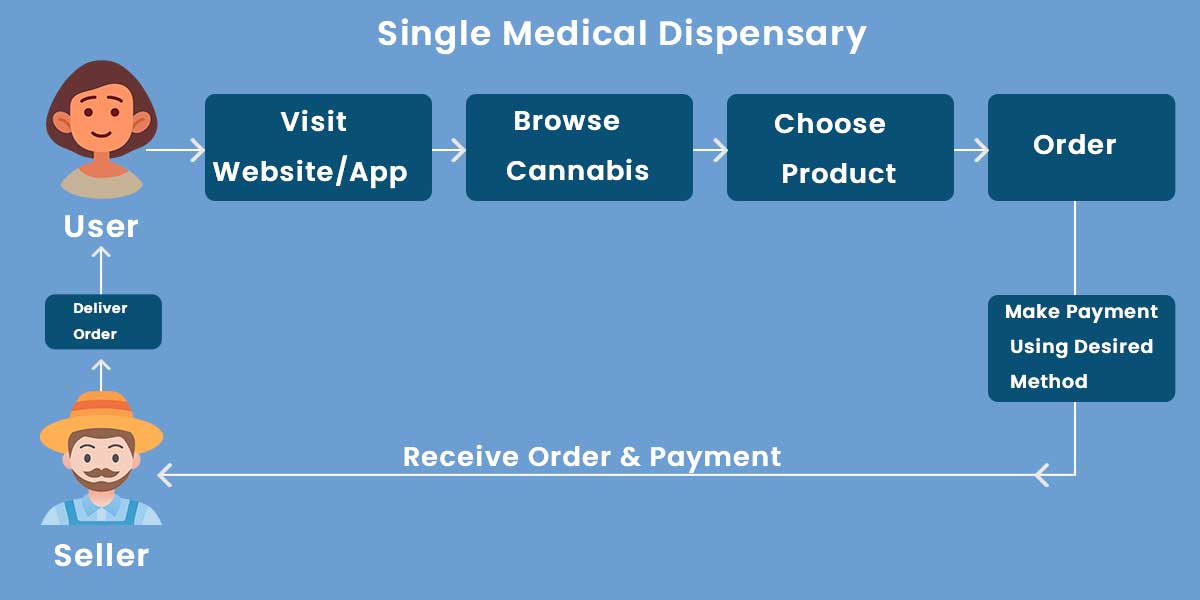 Single Medical Dispensary

User

Visit Website/App

Browse Cannabis

Choose Product

Order

Make Payment Using Desired Method

Receive Order & Payment

Seller

Deliver Order